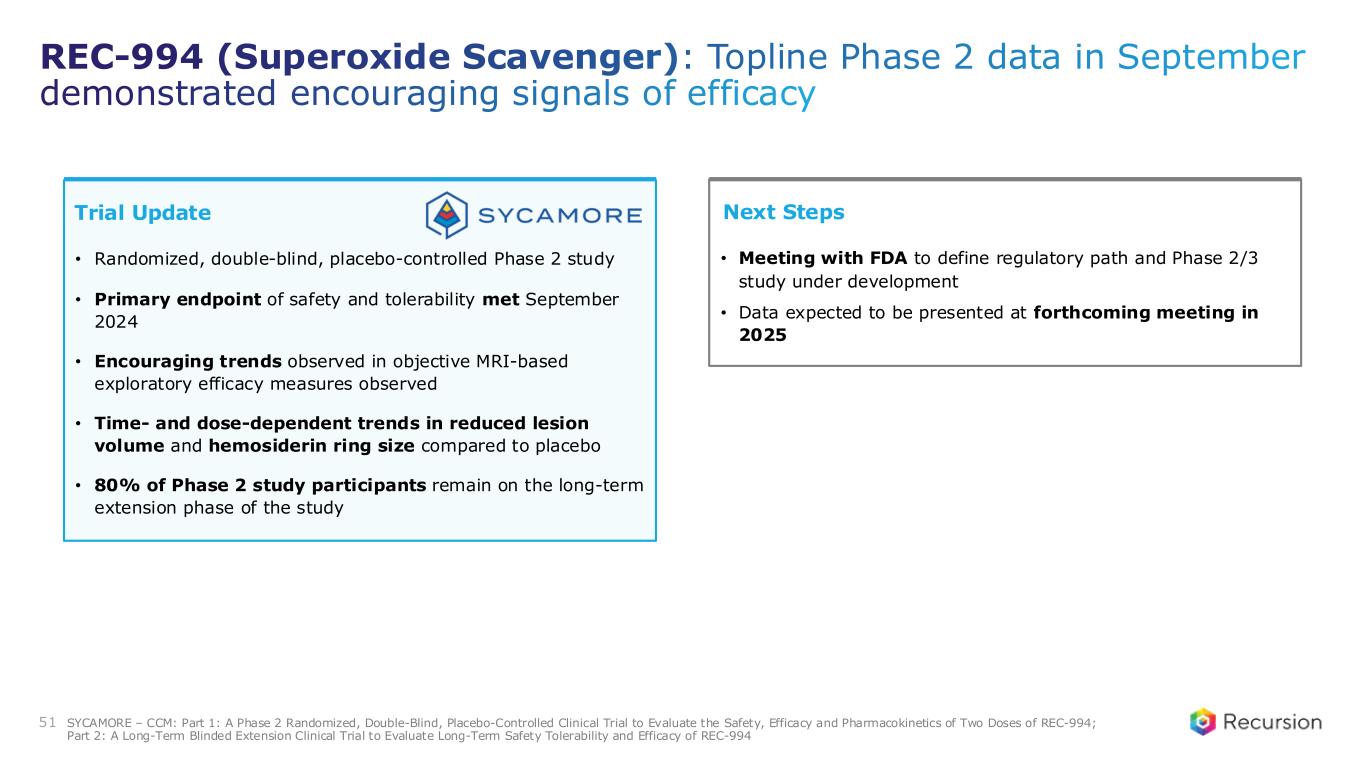 REC-994 (Superoxide Scavenger): Topline Phase 2 data in September demonstrated encouraging signals of efficacy

Trial Update

SYCAMORE

• Randomized, double-blind, placebo-controlled Phase 2 study
• Primary endpoint of safety and tolerability met September 2024
• Encouraging trends observed in objective MRI-based exploratory efficacy measures observed
• Time- and dose-dependent trends in reduced lesion volume and hemosiderin ring size compared to placebo
• 80% of Phase 2 study participants remain on the long-term extension phase of the study

Next Steps

• Meeting with FDA to define regulatory path and Phase 2/3 study under development
• Data expected to be presented at forthcoming meeting in 2025

51 SYCAMORE – CCM: Part 1: A Phase 2 Randomized, Double-Blind, Placebo-Controlled Clinical Trial to Evaluate the Safety, Efficacy and Pharmacokinetics of Two Doses of REC-994; Part 2: A Long-Term Blinded Extension Clinical Trial to Evaluate Long-Term Safety Tolerability and Efficacy of REC-994

Recursion